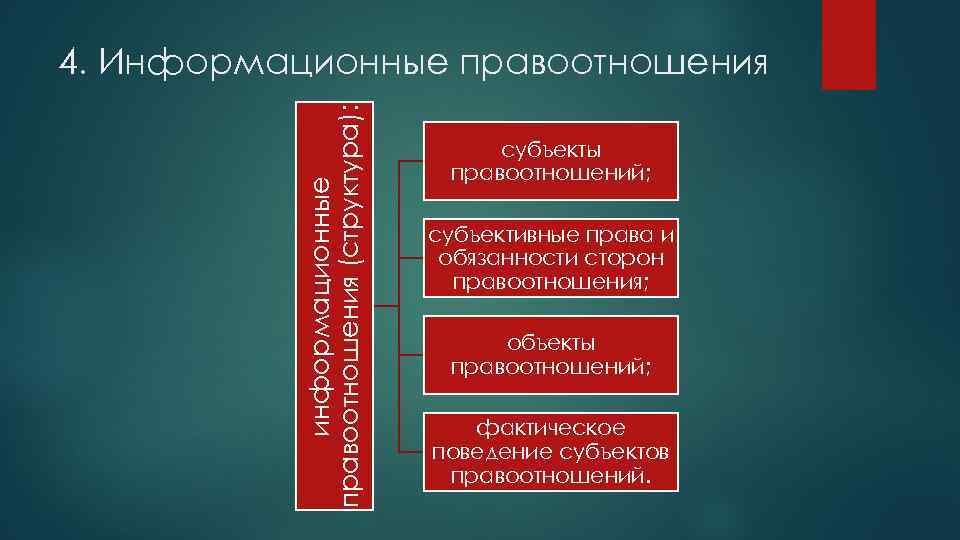 4. Информационные правоотношения

информационные правоотношения (структура):

субъекты правоотношений;

субъективные права и обязанности сторон правоотношения;

объекты правоотношений;

фактическое поведение субъектов правоотношений.